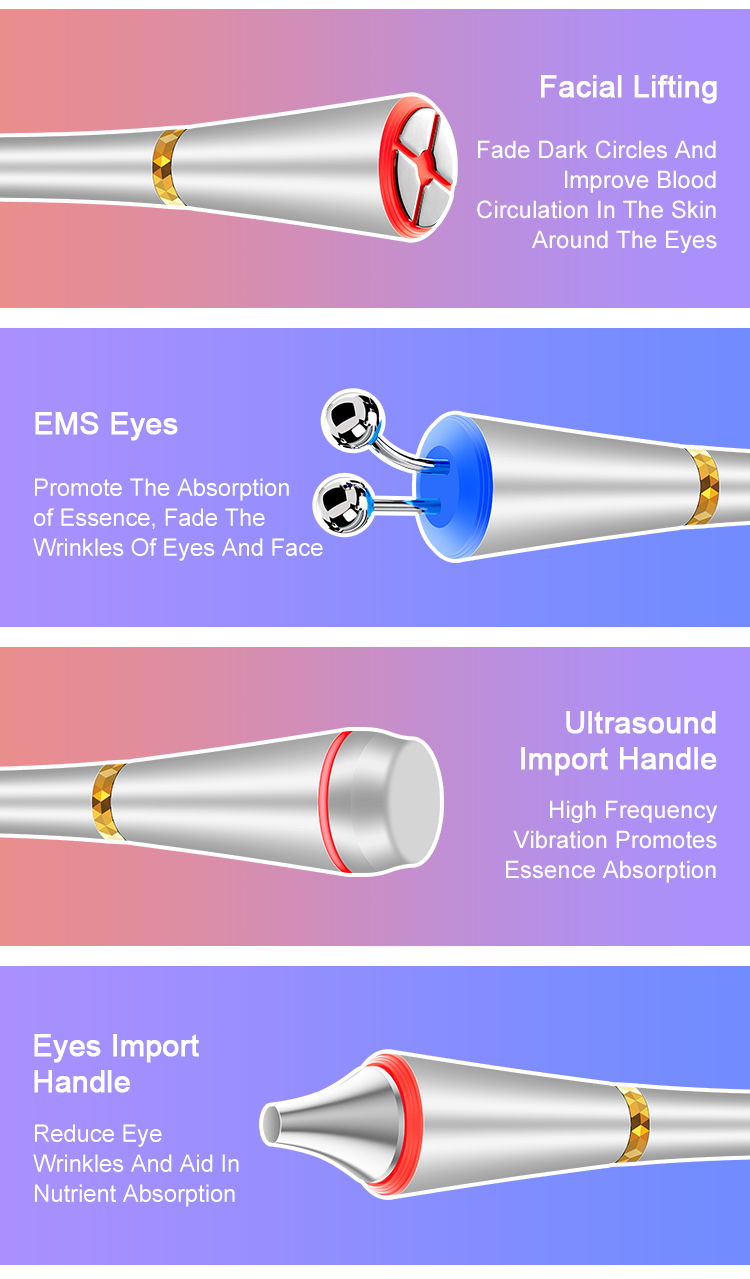 Facial Lifting

Fade Dark Circles And Improve Blood Circulation In The Skin Around The Eyes

EMS Eyes

Promote The Absorption of Essence, Fade The Wrinkles Of Eyes And Face

Ultrasound Import Handle

High Frequency Vibration Promotes Essence Absorption

Eyes Import Handle

Reduce Eye Wrinkles And Aid In Nutrient Absorption